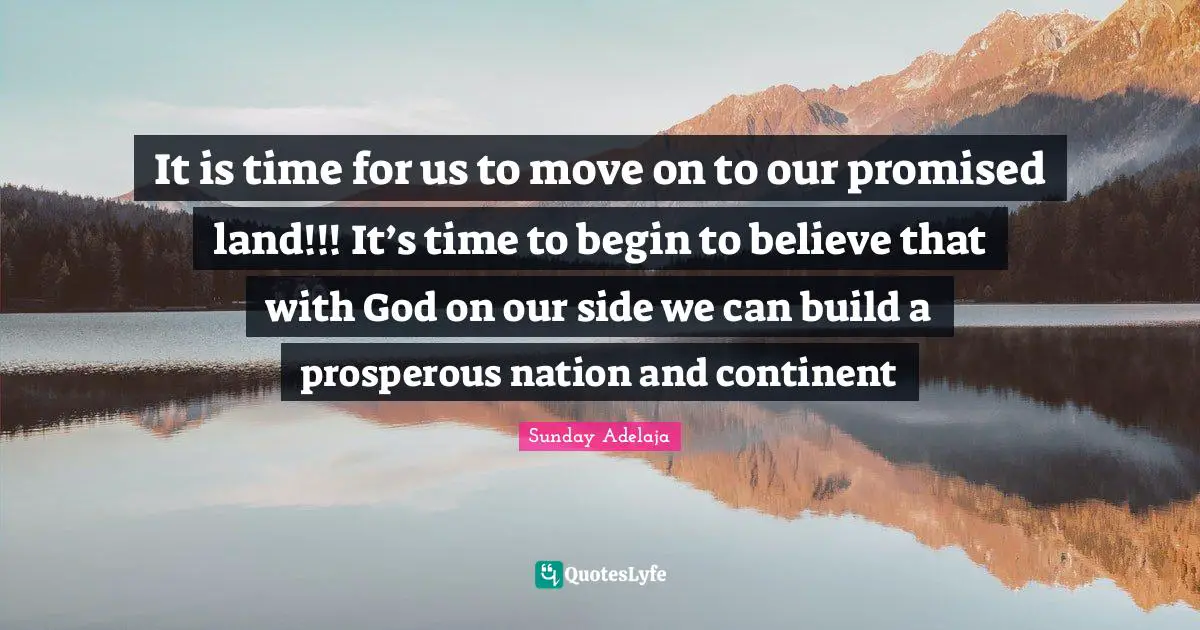 It is time for us to move on to our promised land!!! It’s time to begin to believe that with God on our side we can build a prosperous nation and continent

Sunday Adelaja

QuotesLyfe